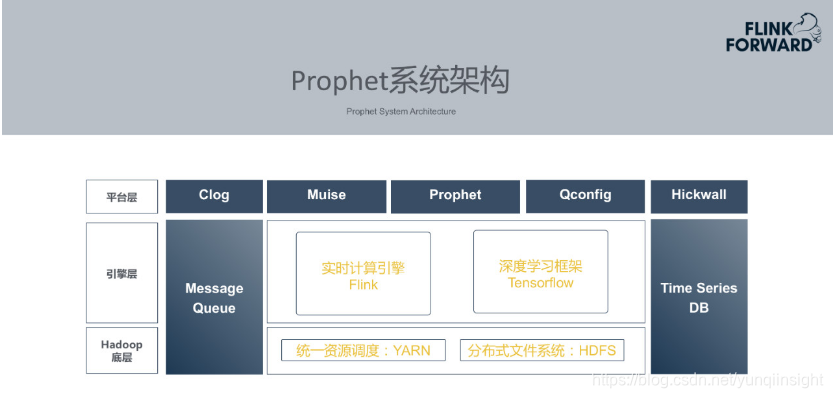 FLINK FORWARD

Prophet系统架构

Prophet System Architecture

平台层

Clog

Muise

Prophet

Qconfig

Hickwall

引擎层

Message Queue

实时计算引擎 Flink

深度学习框架 Tensorflow

Time Series DB

Hadoop 底层

统一资源调度：YARN

分布式文件系统：HDFS

https://blog.csdn.net/yunqiinsight